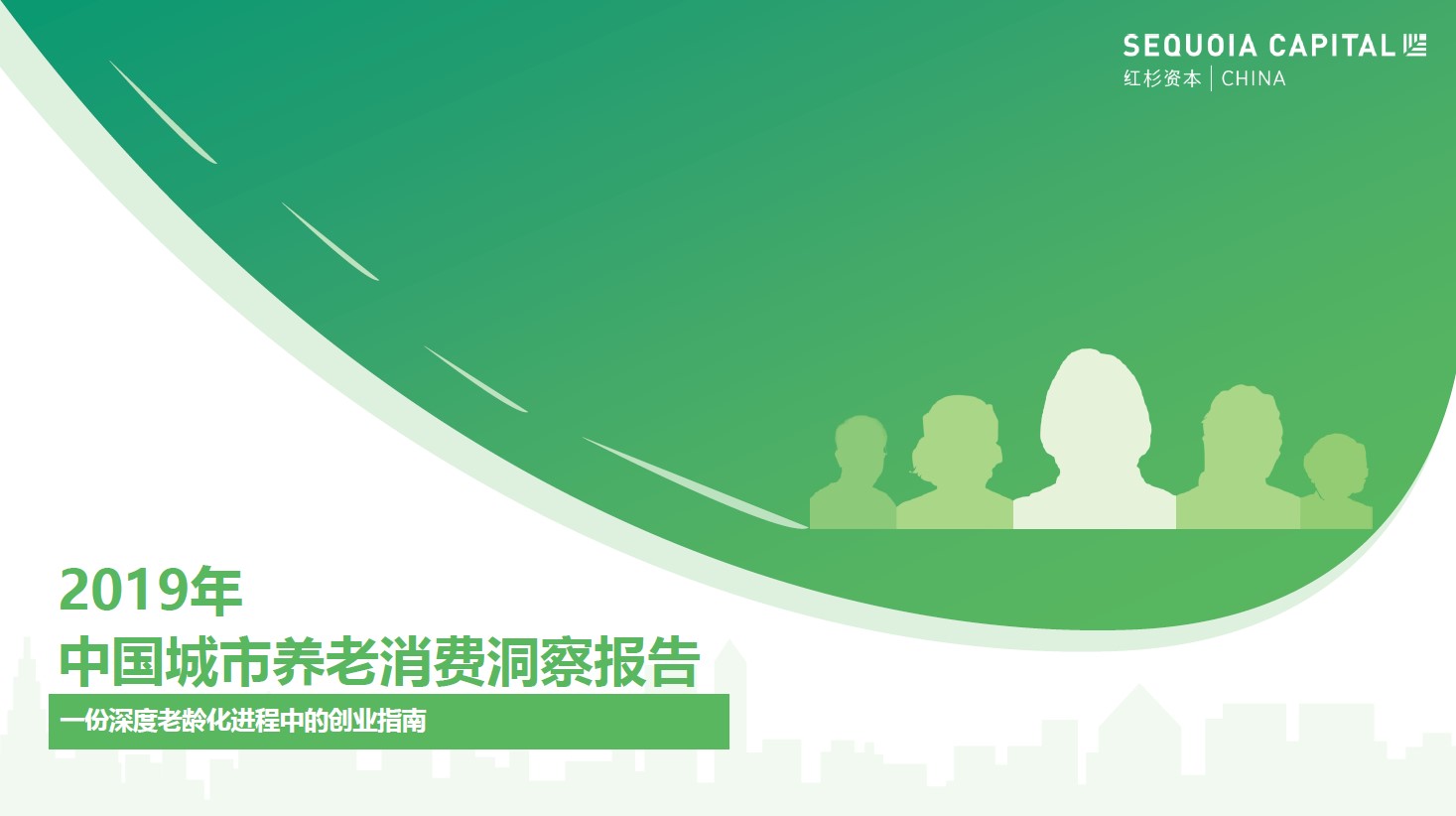 SEQUOIA CAPITAL
红杉资本 | CHINA

2019年
中国城市养老消费洞察报告

一份深度老龄化进程中的创业指南